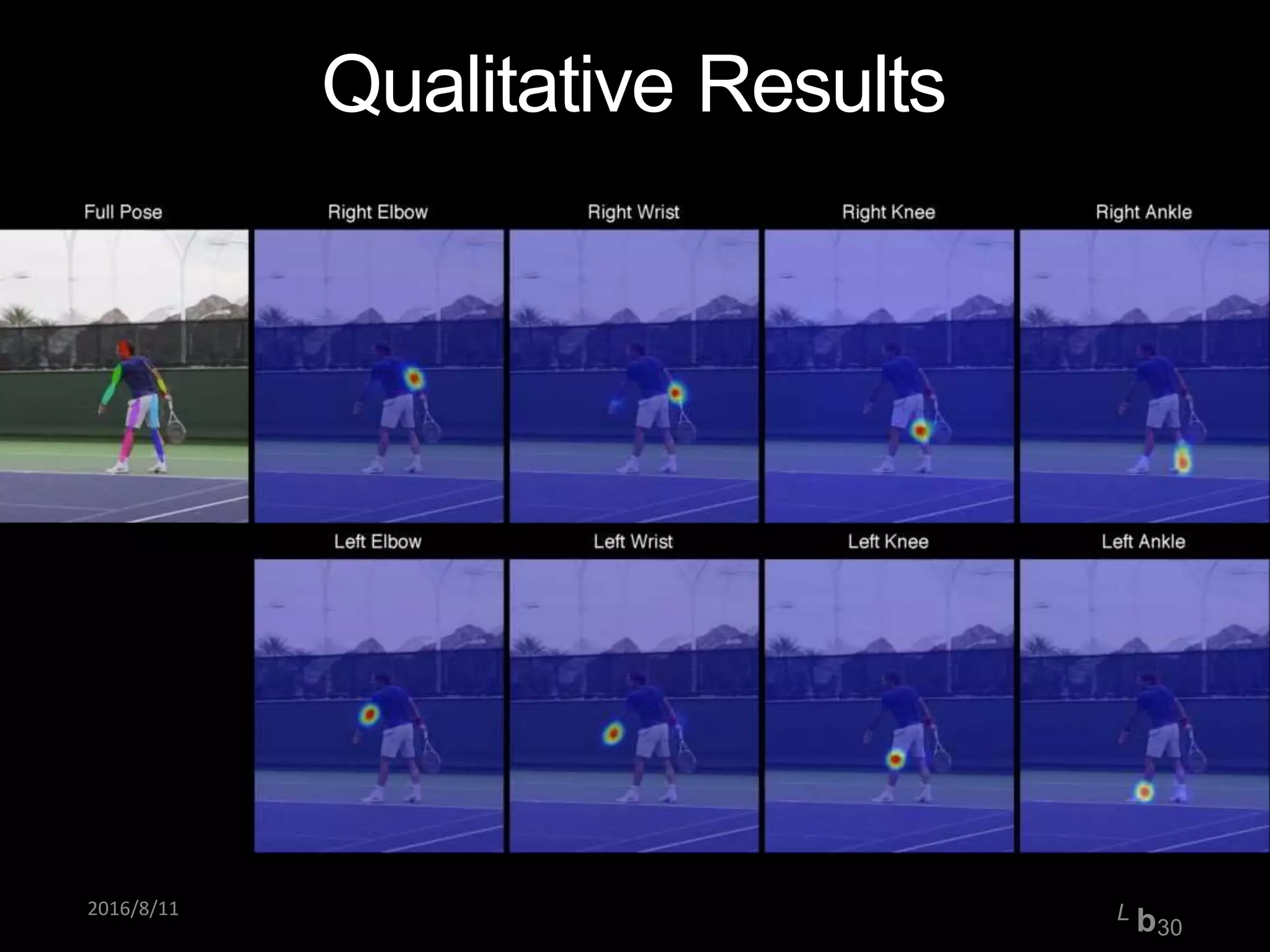 Qualitative Results

Full Pose

Right Elbow

Right Wrist

Right Knee

Right Ankle

Left Elbow

Left Wrist

Left Knee

Left Ankle

2016/8/11

L b 30